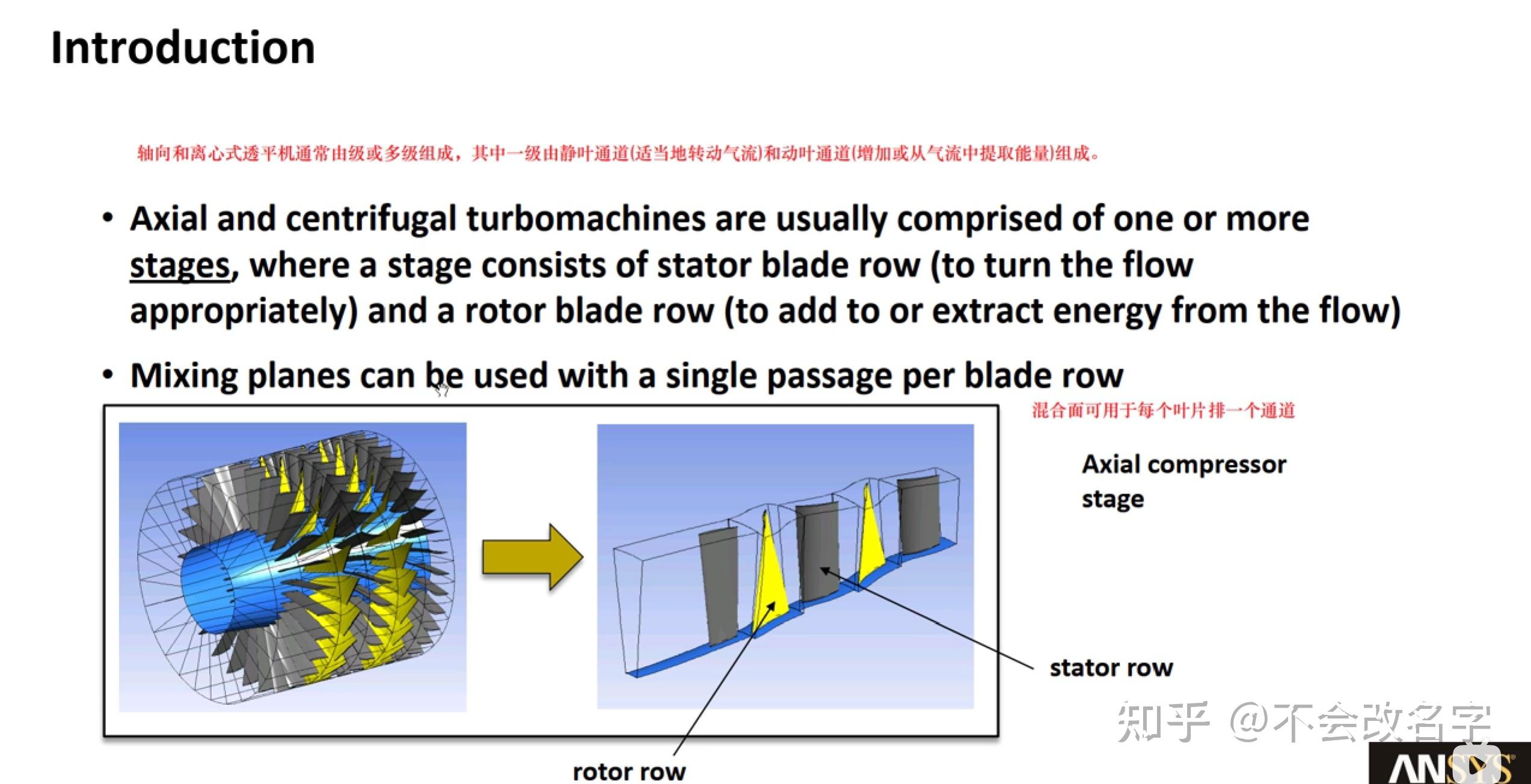 Introduction

轴向和离心式透平机通常由级或多级组成，其中一级由静叶通道(适当地转动气流)和动叶通道(增加或从气流中提取能量)组成。

• Axial and centrifugal turbomachines are usually comprised of one or more stages, where a stage consists of stator blade row (to turn the flow appropriately) and a rotor blade row (to add to or extract energy from the flow)

• Mixing planes can be used with a single passage per blade row

混合面可用于每个叶片排一个通道

Axial compressor stage

stator row

rotor row

知乎 @不会改名字

ANSYS